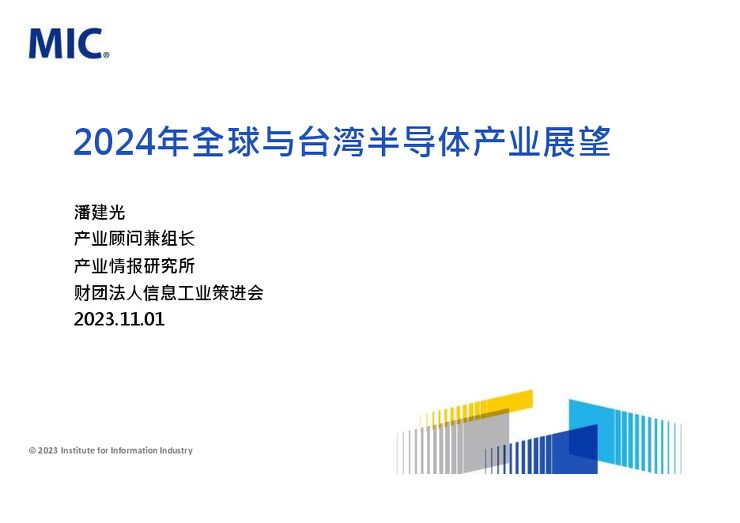 MIC®

2024年全球与台湾半导体产业展望

潘建光
产业顾问兼组长
产业情报研究所
财团法人信息工业策进会
2023.11.01

© 2023 Institute for Information Industry